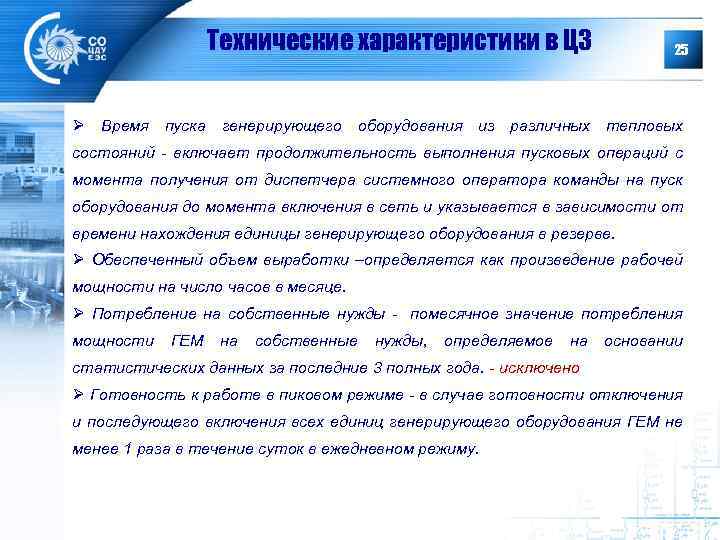 СО ЦДУ ЕЭС

Технические характеристики в ЦЗ

25

➢ Время пуска генерирующего оборудования из различных тепловых состояний - включает продолжительность выполнения пусковых операций с момента получения от диспетчера системного оператора команды на пуск оборудования до момента включения в сеть и указывается в зависимости от времени нахождения единицы генерирующего оборудования в резерве.

➢ Обеспеченный объем выработки –определяется как произведение рабочей мощности на число часов в месяце.

➢ Потребление на собственные нужды - помесячное значение потребления мощности ГЕМ на собственные нужды, определяемое на основании статистических данных за последние 3 полных года. - исключено

➢ Готовность к работе в пиковом режиме - в случае готовности отключения и последующего включения всех единиц генерирующего оборудования ГЕМ не менее 1 раза в течение суток в ежедневном режиму.